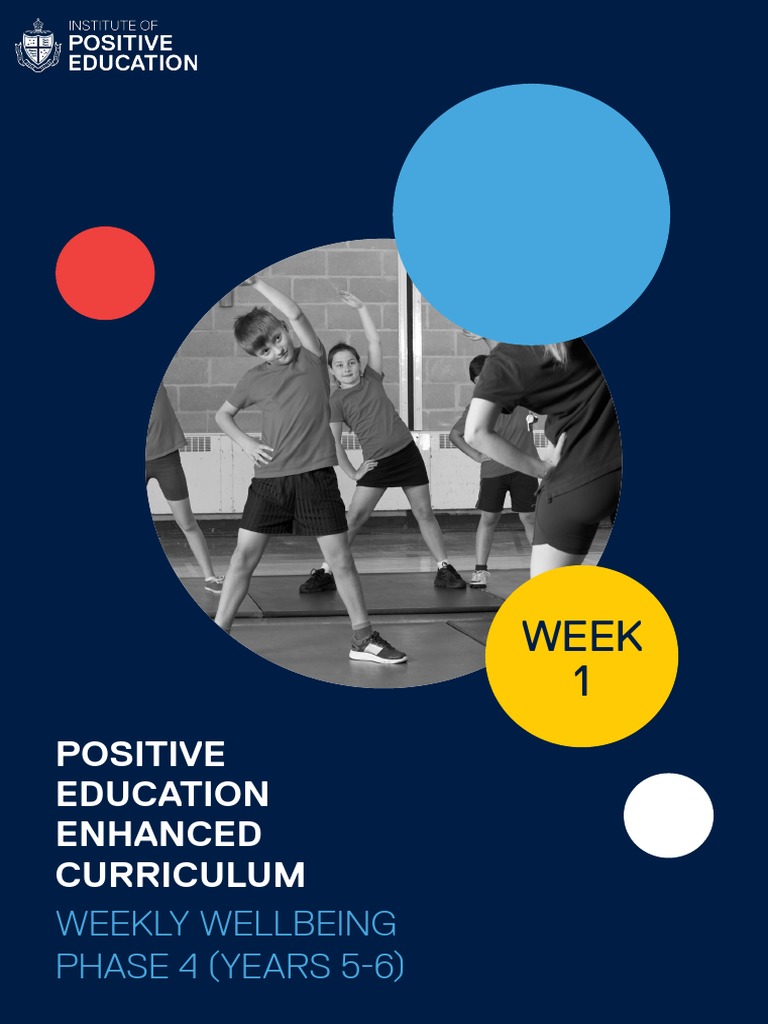 INSTITUTE OF
POSITIVE
EDUCATION

WEEK
1

POSITIVE
EDUCATION
ENHANCED
CURRICULUM

WEEKLY WELLBEING
PHASE 4 (YEARS 5-6)